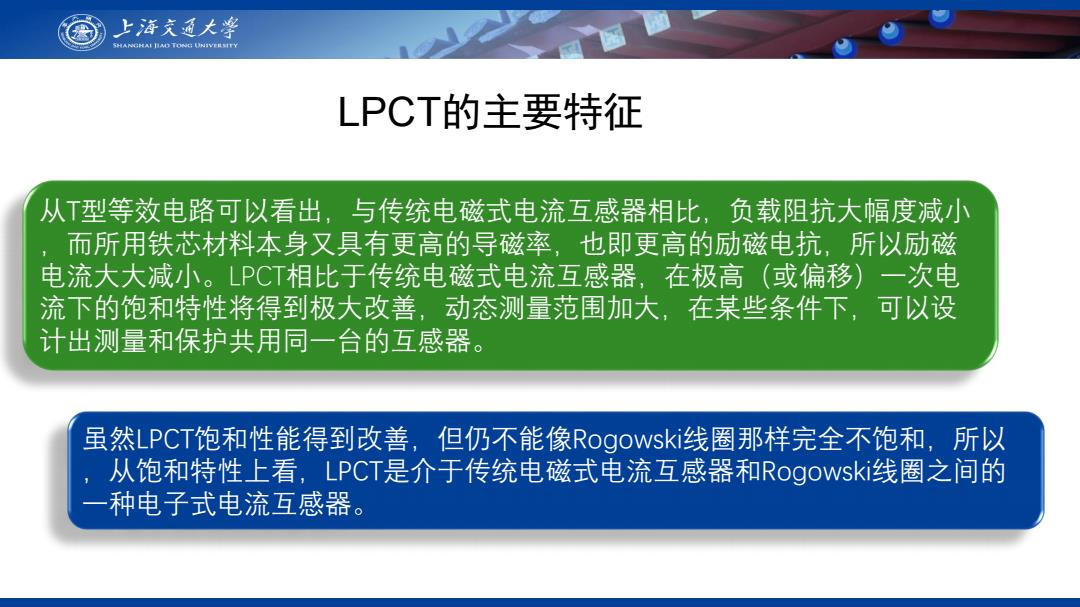 上海交通大学
SHANGHAI JIAO TONG UNIVERSITY

LPCT的主要特征

从T型等效电路可以看出，与传统电磁式电流互感器相比，负载阻抗大幅度减小，而所用铁芯材料本身又具有更高的导磁率，也即更高的励磁电抗，所以励磁电流大大减小。LPCT相比于传统电磁式电流互感器，在极高（或偏移）一次电流下的饱和特性将得到极大改善，动态测量范围加大，在某些条件下，可以设计出测量和保护共用同一台的互感器。

虽然LPCT饱和性能得到改善，但仍不能像Rogowski线圈那样完全不饱和，所以，从饱和特性上看，LPCT是介于传统电磁式电流互感器和Rogowski线圈之间的一种电子式电流互感器。